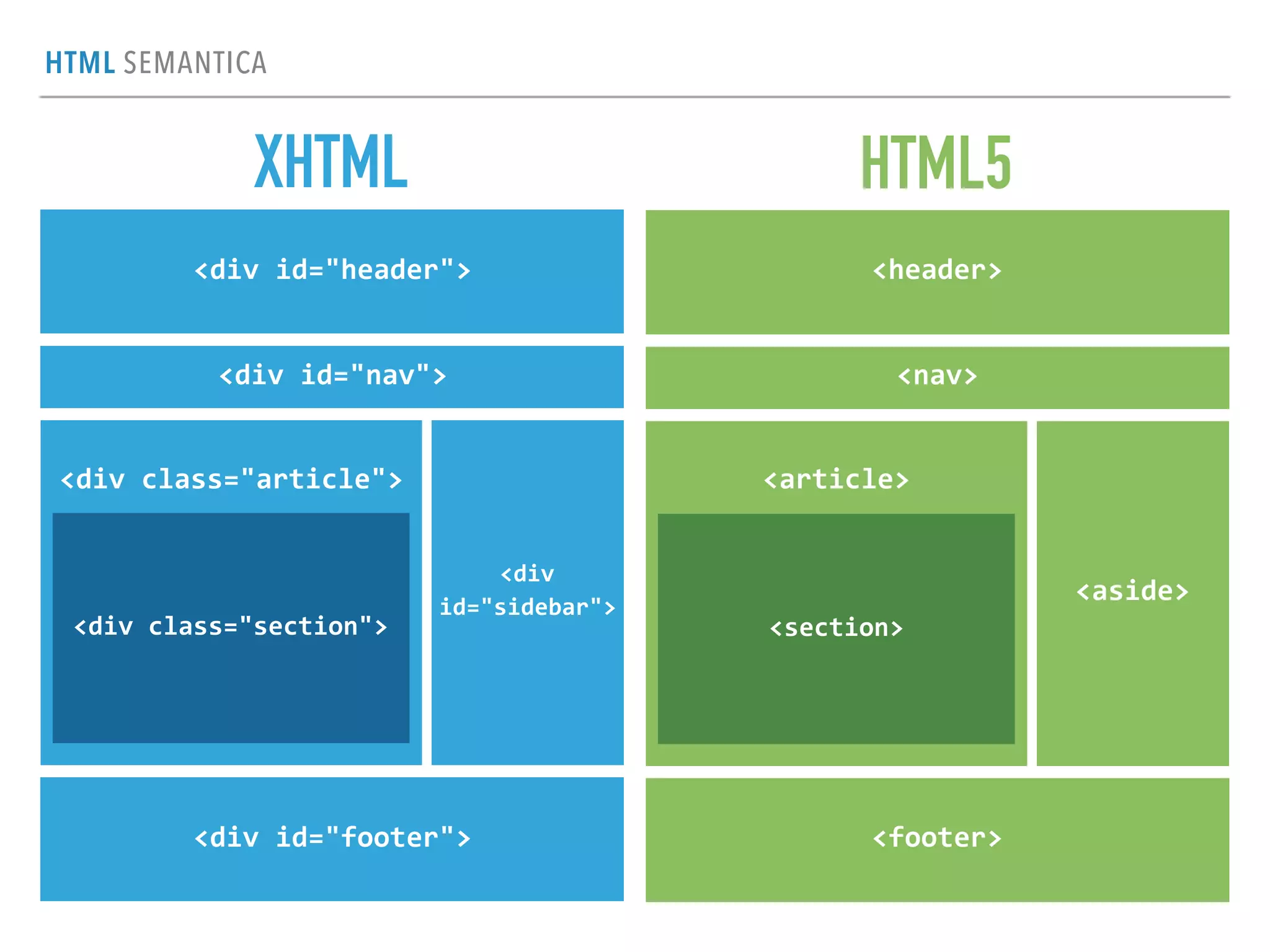 HTML SEMANTICA

XHTML

<div id="header">

<div id="nav">

<div class="article">

<div class="section">

<div id="sidebar">

<div id="footer">

HTML5

<header>

<nav>

<article>

<section>

<aside>

<footer>